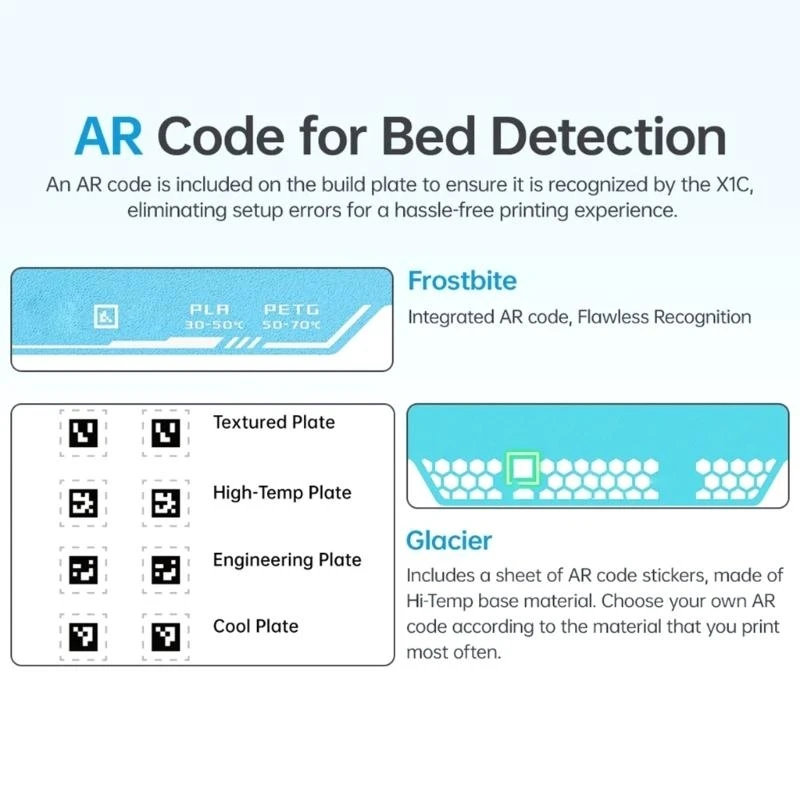 AR Code for Bed Detection

An AR code is included on the build plate to ensure it is recognized by the X1C, eliminating setup errors for a hassle-free printing experience.

PLA 30-50℃ PETG 50-70℃

Frostbite

Integrated AR code, Flawless Recognition

Textured Plate

High-Temp Plate

Engineering Plate

Cool Plate

Glacier

Includes a sheet of AR code stickers, made of Hi-Temp base material. Choose your own AR code according to the material that you print most often.